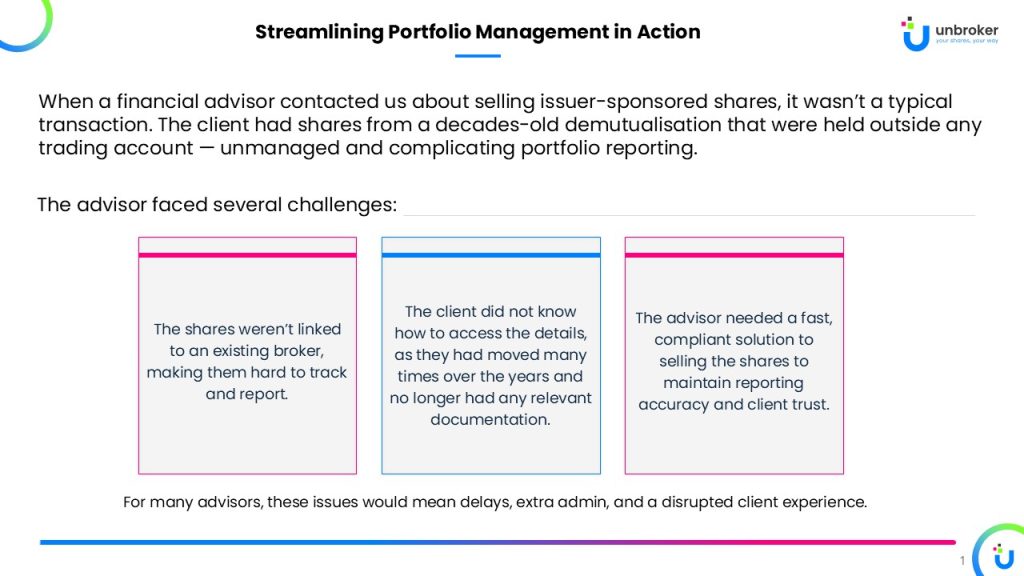 Streamlining Portfolio Management in Action

unbroker
your shares, your way

When a financial advisor contacted us about selling issuer-sponsored shares, it wasn't a typical transaction. The client had shares from a decades-old demutualisation that were held outside any trading account — unmanaged and complicating portfolio reporting.

The advisor faced several challenges:

The shares weren't linked to an existing broker, making them hard to track and report.

The client did not know how to access the details, as they had moved many times over the years and no longer had any relevant documentation.

The advisor needed a fast, compliant solution to selling the shares to maintain reporting accuracy and client trust.

For many advisors, these issues would mean delays, extra admin, and a disrupted client experience.

1